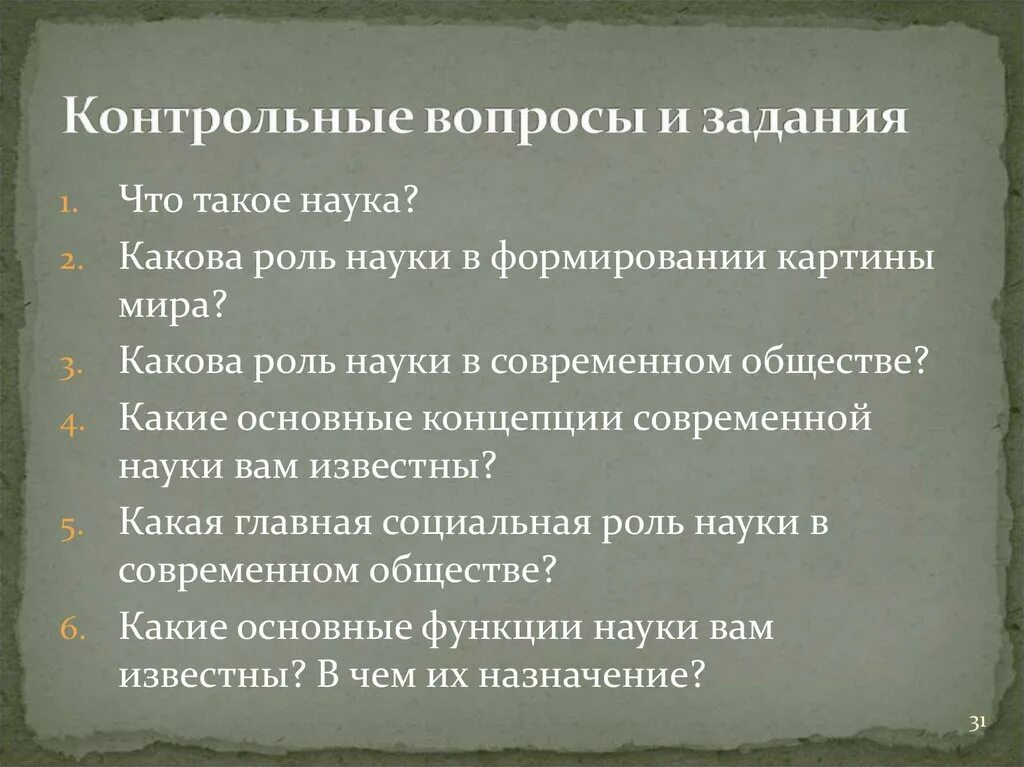 Контрольные вопросы и задания

1. Что такое наука?
2. Какова роль науки в формировании картины мира?
3. Какова роль науки в современном обществе?
4. Какие основные концепции современной науки вам известны?
5. Какая главная социальная роль науки в современном обществе?
6. Какие основные функции науки вам известны? В чем их назначение?

31